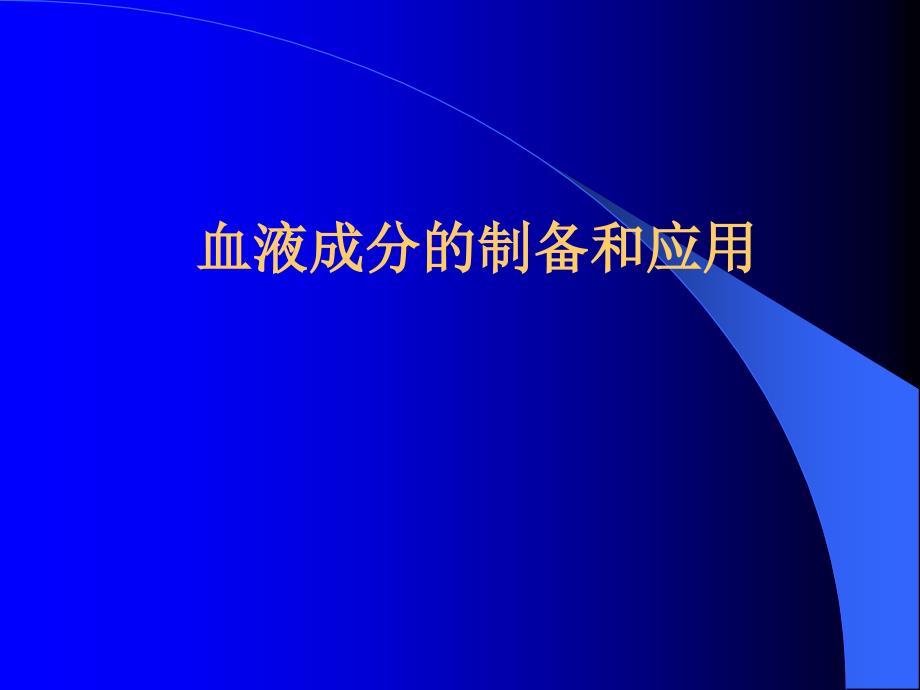 血液成分的制备和应用